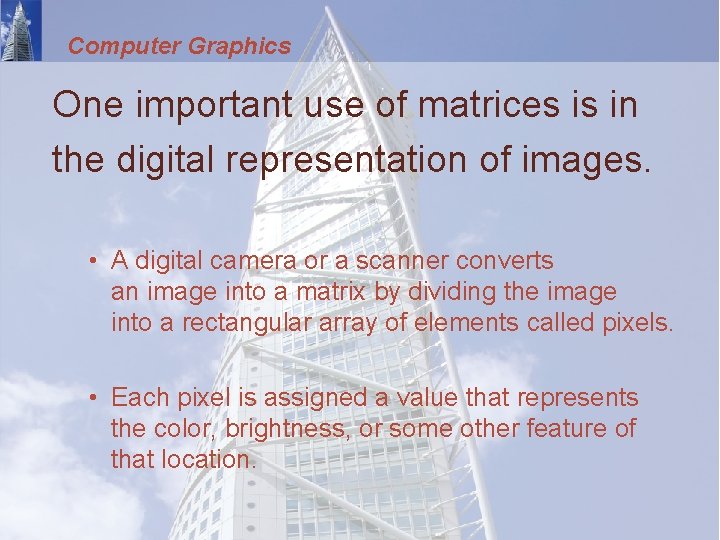 Computer Graphics

One important use of matrices is in the digital representation of images.

• A digital camera or a scanner converts an image into a matrix by dividing the image into a rectangular array of elements called pixels.

• Each pixel is assigned a value that represents the color, brightness, or some other feature of that location.